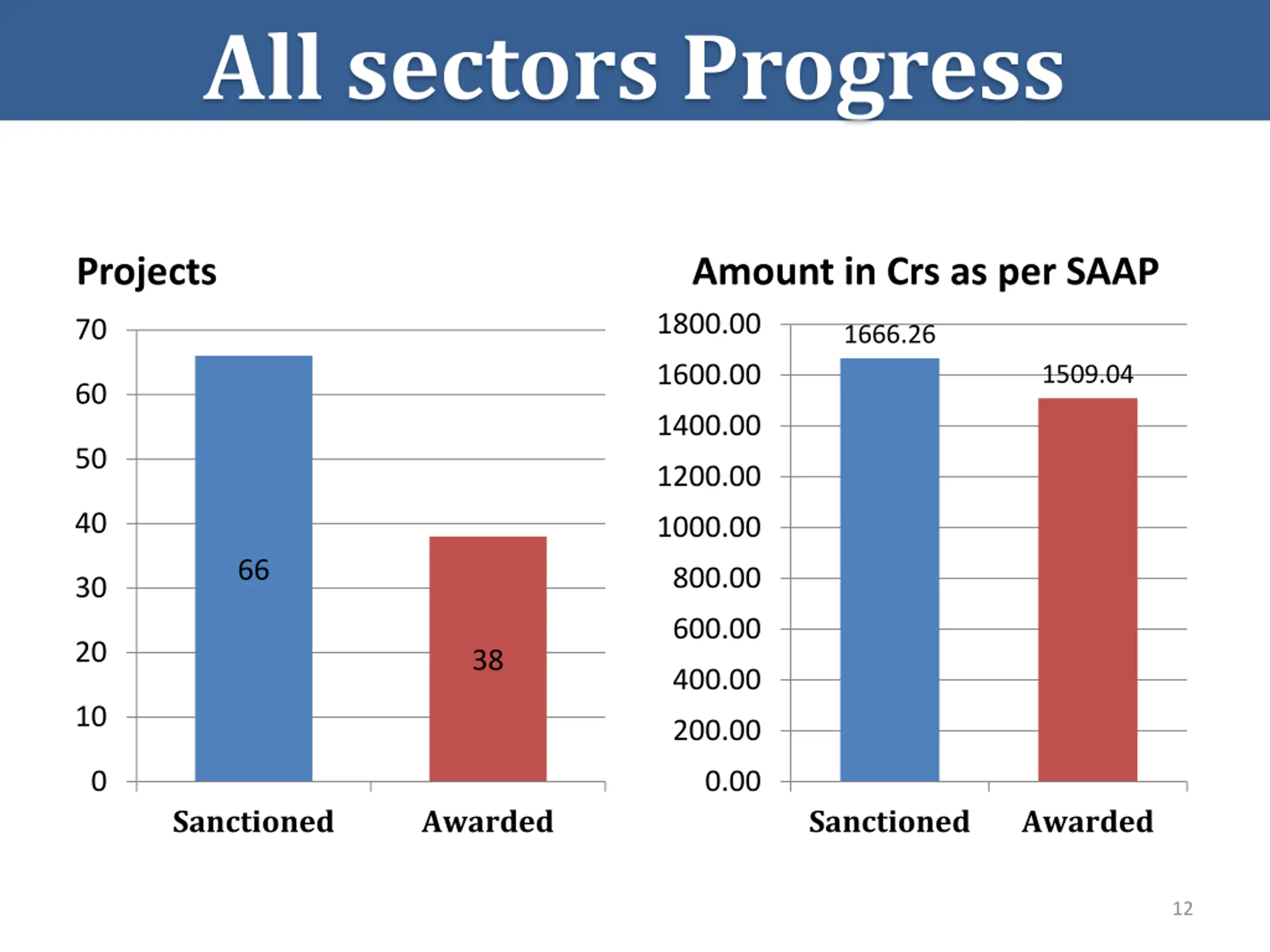 All sectors Progress

Projects

70
60
50
40
30
20
10
0

66

38

Sanctioned
Awarded

Amount in Crs as per SAAP

1800.00
1600.00
1400.00
1200.00
1000.00
800.00
600.00
400.00
200.00
0.00

1666.26

1509.04

Sanctioned
Awarded

12